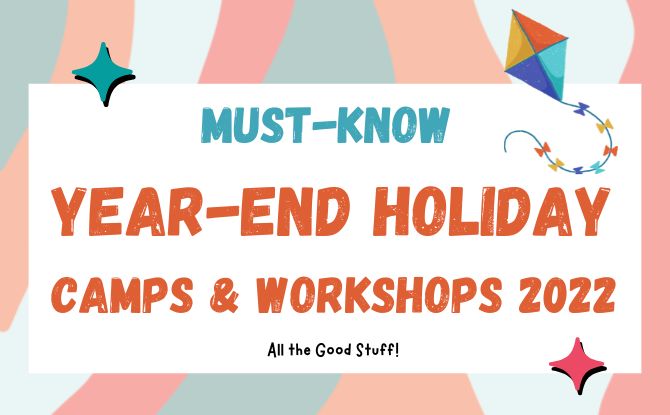 MUST-KNOW

YEAR-END HOLIDAY

CAMPS & WORKSHOPS 2022

All the Good Stuff!